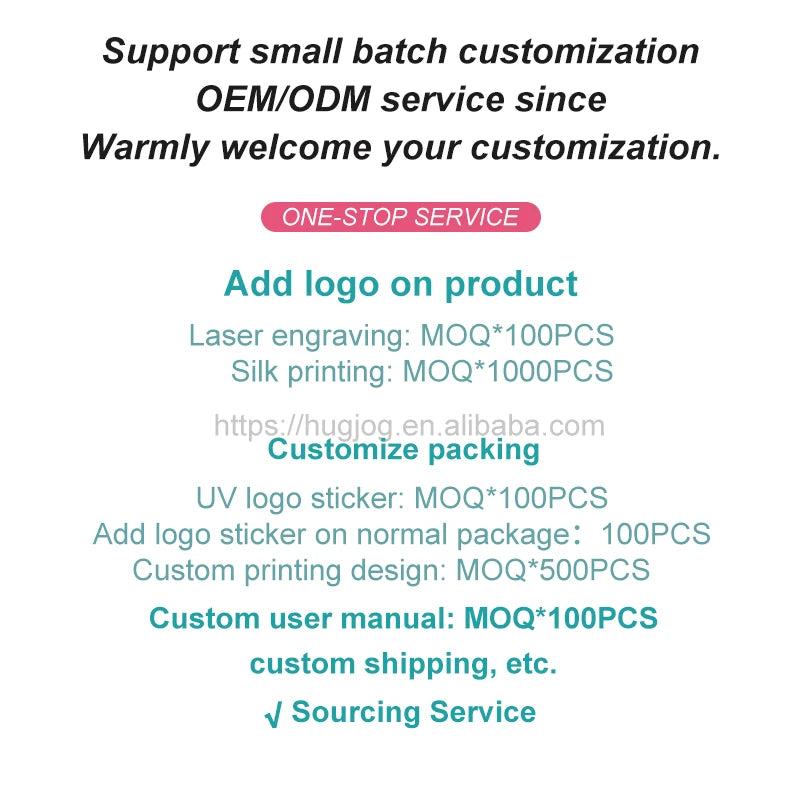 Support small batch customization
OEM/ODM service since
Warmly welcome your customization.

ONE-STOP SERVICE

Add logo on product

Laser engraving: MOQ*100PCS
Silk printing: MOQ*1000PCS

https://hugjog.en.alibaba.com

Customize packing

UV logo sticker: MOQ*100PCS
Add logo sticker on normal package： 100PCS
Custom printing design: MOQ*500PCS

Custom user manual: MOQ*100PCS

custom shipping, etc.

√ Sourcing Service